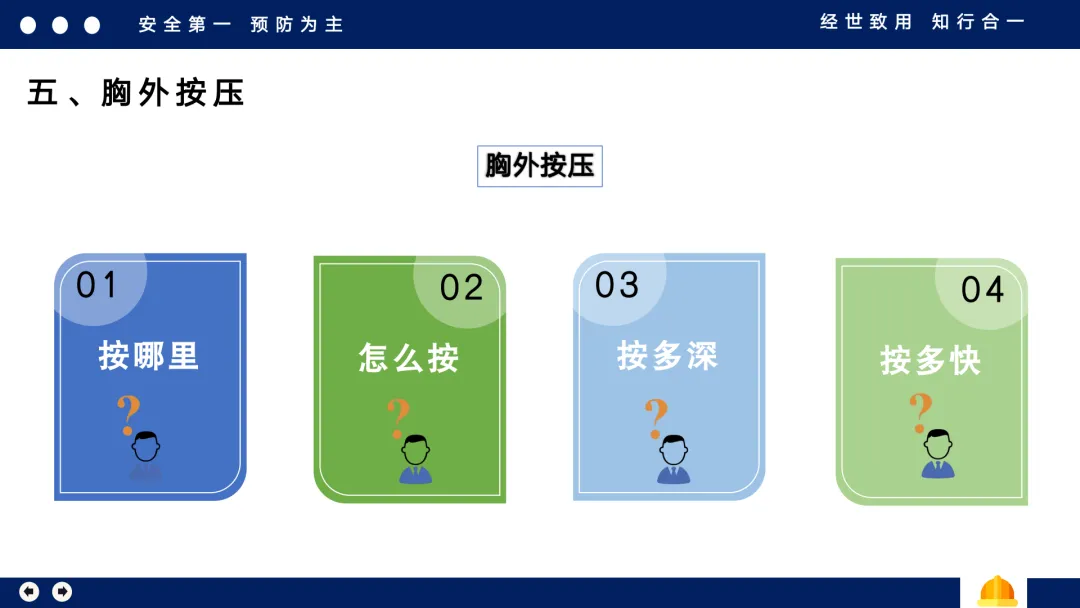 安全第一 预防为主

经世致用 知行合一

五、胸外按压

胸外按压

01
按哪里
?

02
怎么按
?

03
按多深
?

04
按多快
?